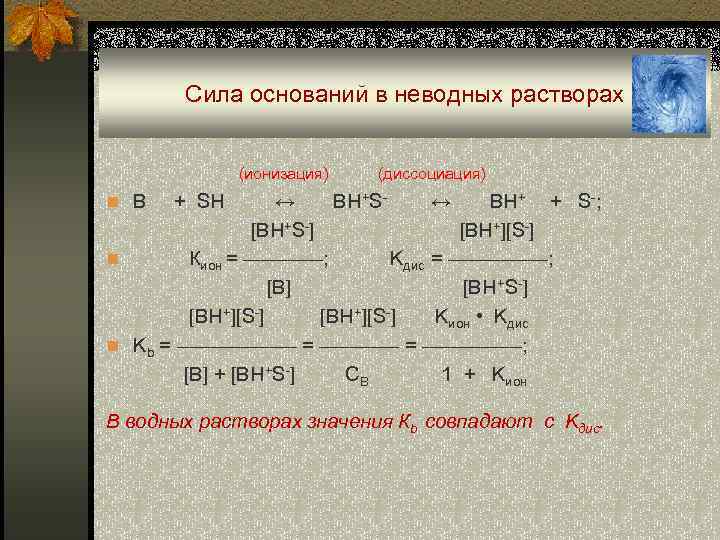 Сила оснований в неводных растворах

(ионизация) (диссоциация)

$B + SH \leftrightarrow BH^+S^- \leftrightarrow BH^+ + S^-$;

$K_{ион} = \frac{[BH^+S^-]}{[B]}$; $K_{дис} = \frac{[BH^+][S^-]}{[BH^+S^-]}$;

$K_b = \frac{[BH^+][S^-]}{[B] + [BH^+S^-]} = \frac{[BH^+][S^-]}{C_B} = \frac{K_{ион} \cdot K_{дис}}{1 + K_{ион}}$;

В водных растворах значения $K_b$ совпадают с $K_{дис}$.